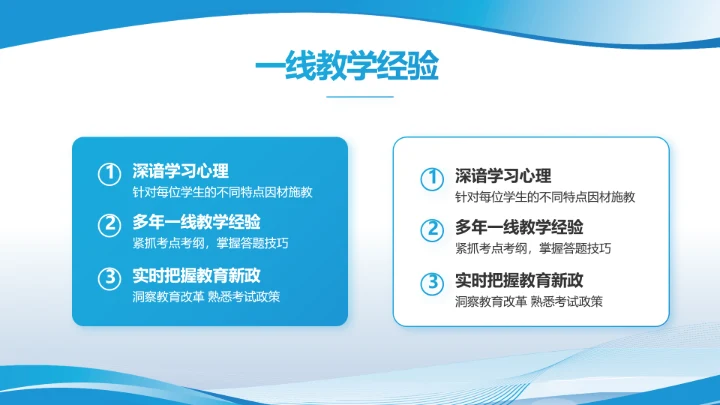 一线教学经验

① 深谙学习心理
针对每位学生的不同特点因材施教

② 多年一线教学经验
紧抓考点考纲，掌握答题技巧

③ 实时把握教育新政
洞察教育改革 熟悉考试政策

① 深谙学习心理
针对每位学生的不同特点因材施教

② 多年一线教学经验
紧抓考点考纲，掌握答题技巧

③ 实时把握教育新政
洞察教育改革 熟悉考试政策